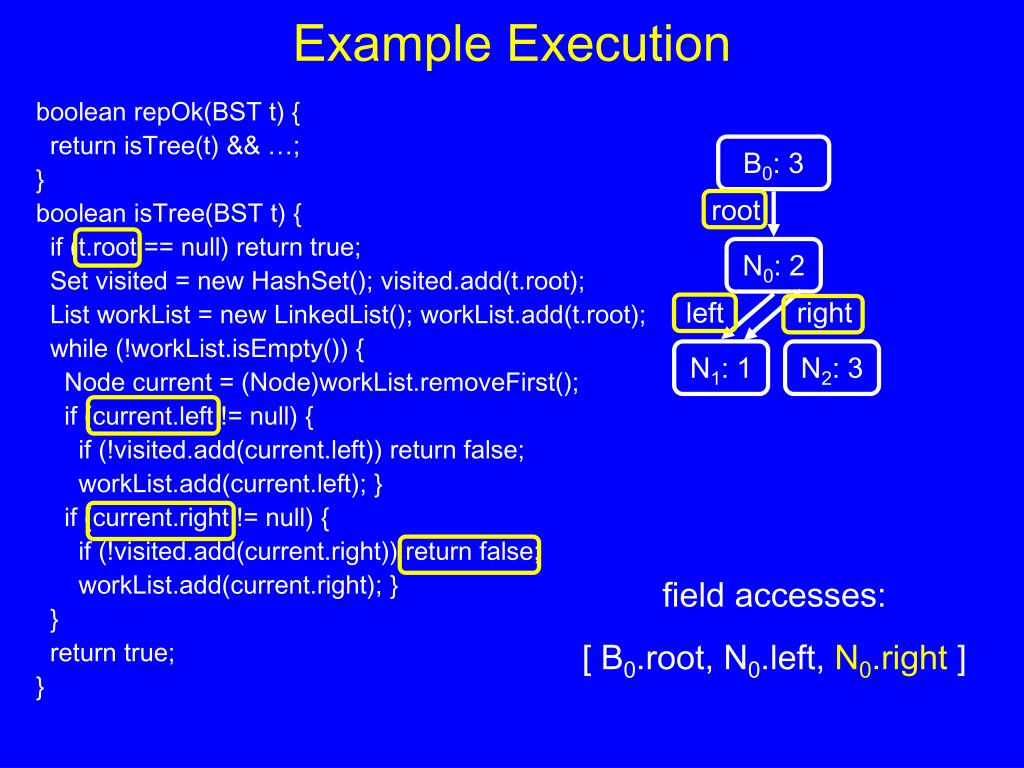 Example Execution

boolean repOk(BST t) {
return isTree(t) && …;
}
boolean isTree(BST t) {
if (t.root == null) return true;
Set visited = new HashSet(); visited.add(t.root);
List workList = new LinkedList(); workList.add(t.root);
while (!workList.isEmpty()) {
Node current = (Node)workList.removeFirst();
if (current.left != null) {
if (!visited.add(current.left)) return false;
workList.add(current.left); }
if (current.right != null) {
if (!visited.add(current.right)) return false;
workList.add(current.right); }
}
return true;
}

$B_0$: 3
root
$N_0$: 2
left
right
$N_1$: 1
$N_2$: 3

field accesses:
[ $B_0$.root, $N_0$.left, $N_0$.right ]